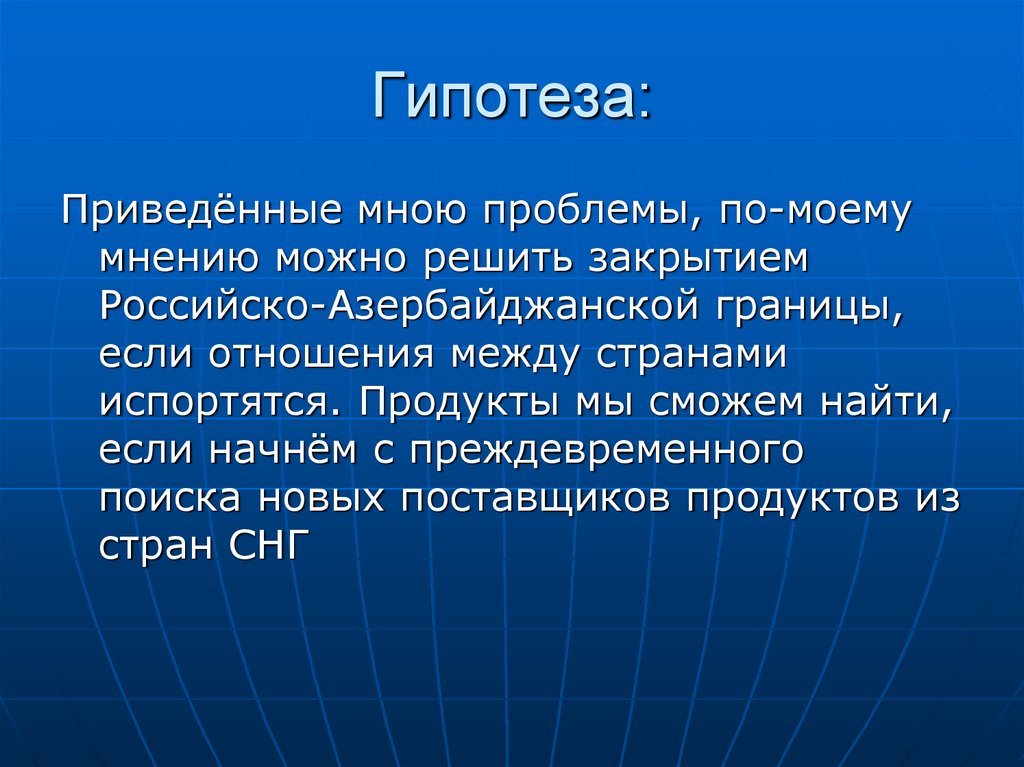 Гипотеза:

Приведённые мною проблемы, по-моему мнению можно решить закрытием Российско-Азербайджанской границы, если отношения между странами испортятся. Продукты мы сможем найти, если начнём с преждевременного поиска новых поставщиков продуктов из стран СНГ